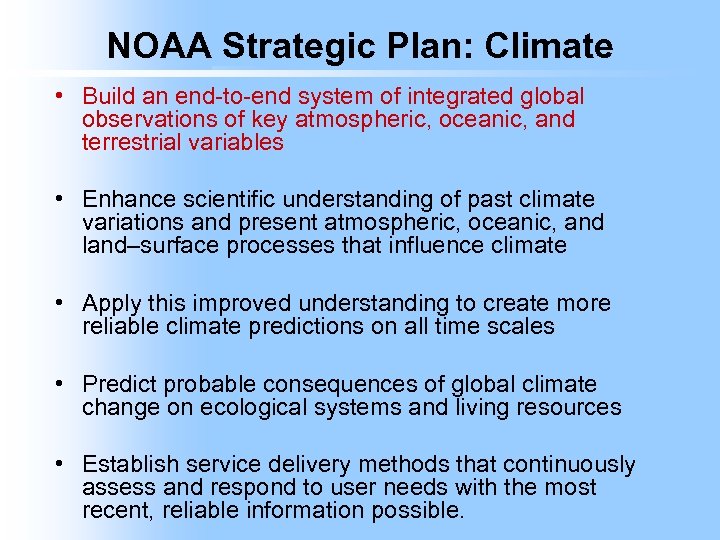 NOAA Strategic Plan: Climate

• Build an end-to-end system of integrated global observations of key atmospheric, oceanic, and terrestrial variables

• Enhance scientific understanding of past climate variations and present atmospheric, oceanic, and land–surface processes that influence climate

• Apply this improved understanding to create more reliable climate predictions on all time scales

• Predict probable consequences of global climate change on ecological systems and living resources

• Establish service delivery methods that continuously assess and respond to user needs with the most recent, reliable information possible.